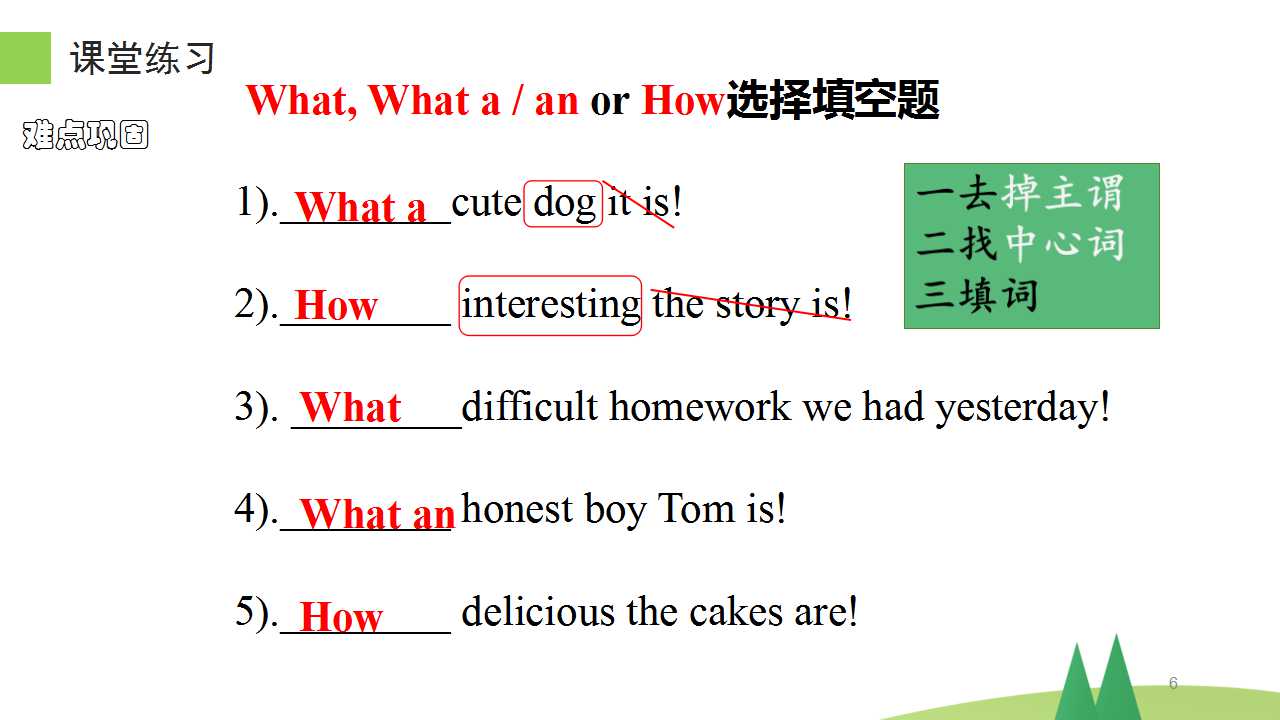 课堂练习

难点巩固

What, What a / an or How选择填空题

1). What a cute dog it is!

2). How interesting the story is!

3). What difficult homework we had yesterday!

4). What an honest boy Tom is!

5). How delicious the cakes are!

一去掉主谓
二找中心词
三填词

6